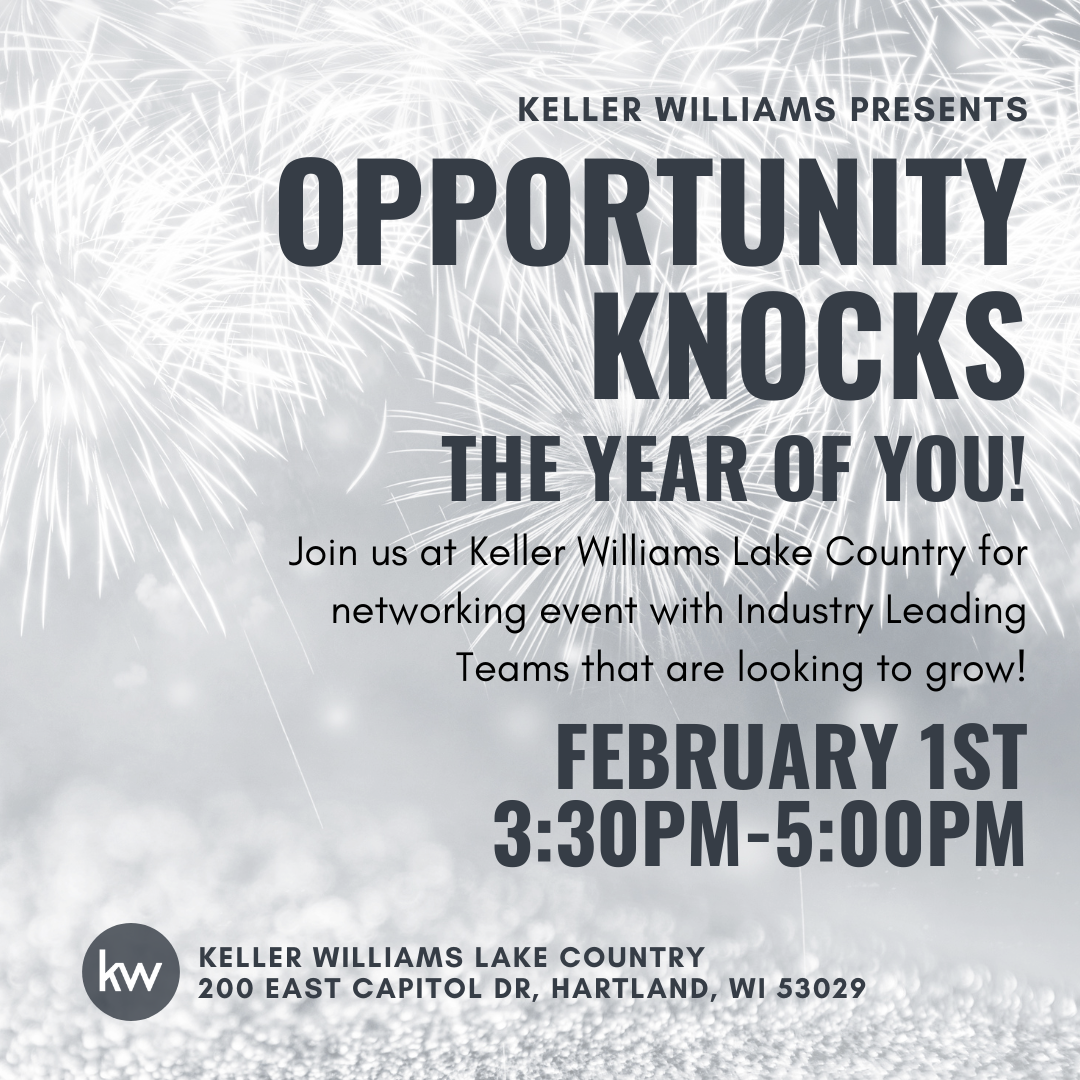 KELLER WILLIAMS PRESENTS

OPPORTUNITY KNOCKS

THE YEAR OF YOU!

Join us at Keller Williams Lake Country for networking event with Industry Leading Teams that are looking to grow!

FEBRUARY 1ST
3:30PM-5:00PM

kw

KELLER WILLIAMS LAKE COUNTRY
200 EAST CAPITOL DR, HARTLAND, WI 53029